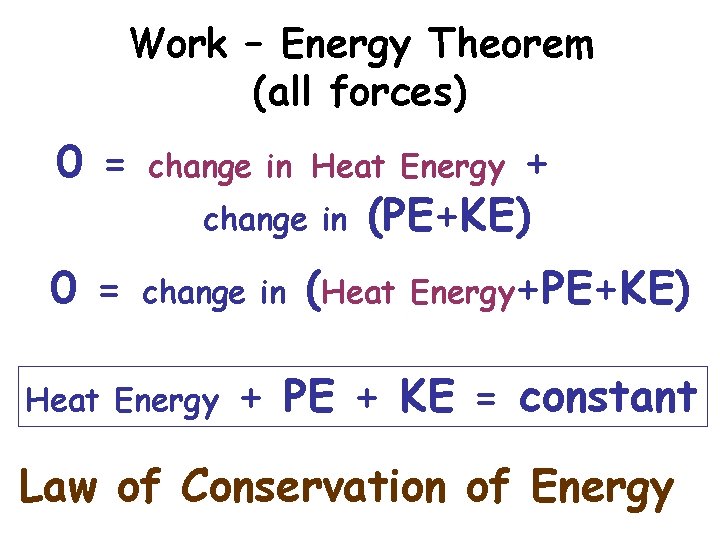 Work – Energy Theorem
(all forces)

0 = change in Heat Energy + change in (PE+KE)

0 = change in (Heat Energy+PE+KE)

Heat Energy + PE + KE = constant

Law of Conservation of Energy